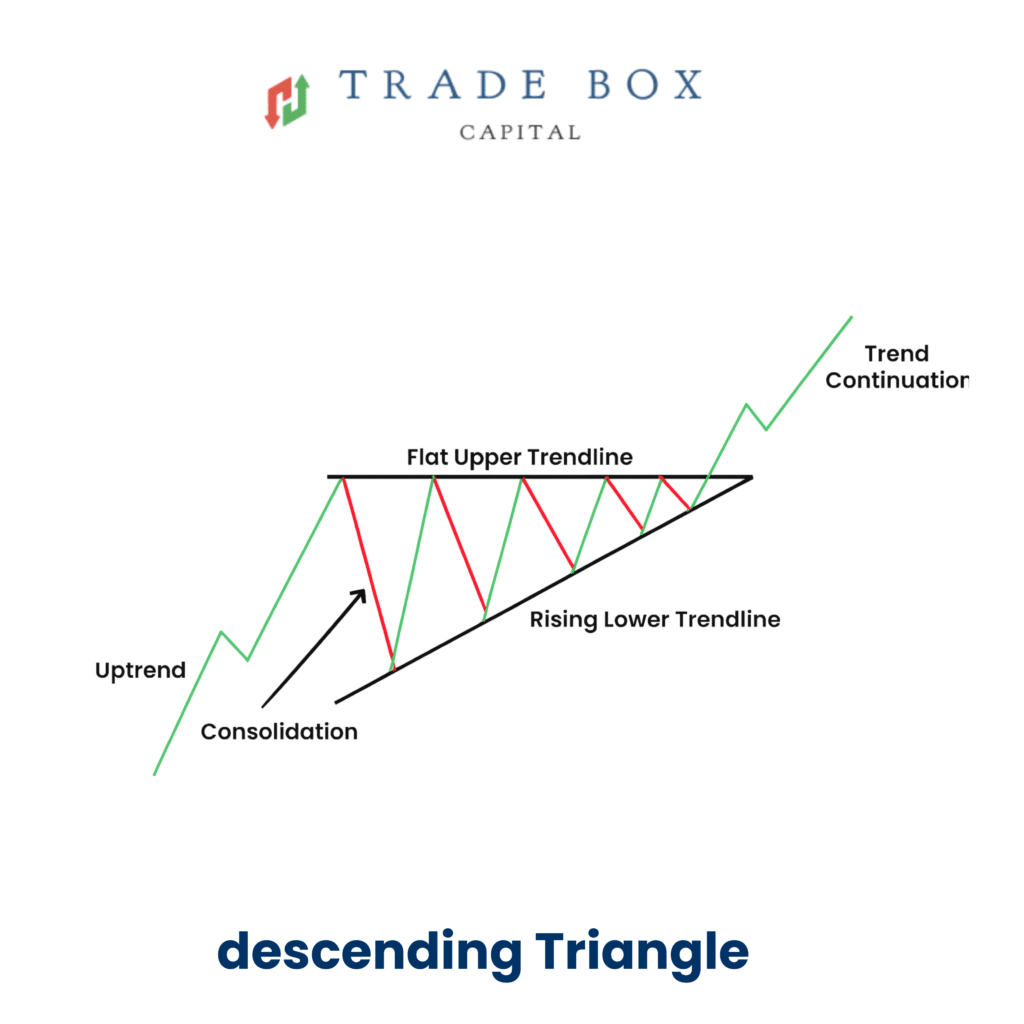 TRADE BOX
CAPITAL

Trend Continuation

Flat Upper Trendline

Rising Lower Trendline

Uptrend

Consolidation

descending Triangle